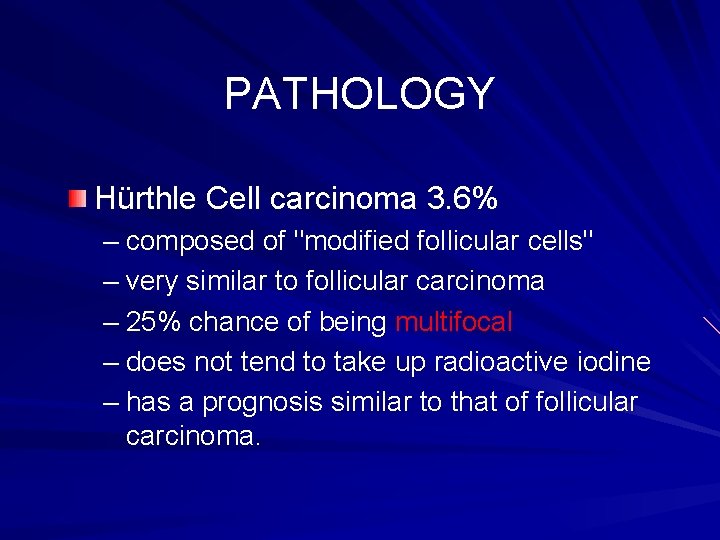 PATHOLOGY

Hürthle Cell carcinoma 3.6%
– composed of "modified follicular cells"
– very similar to follicular carcinoma
– 25% chance of being multifocal
– does not tend to take up radioactive iodine
– has a prognosis similar to that of follicular carcinoma.